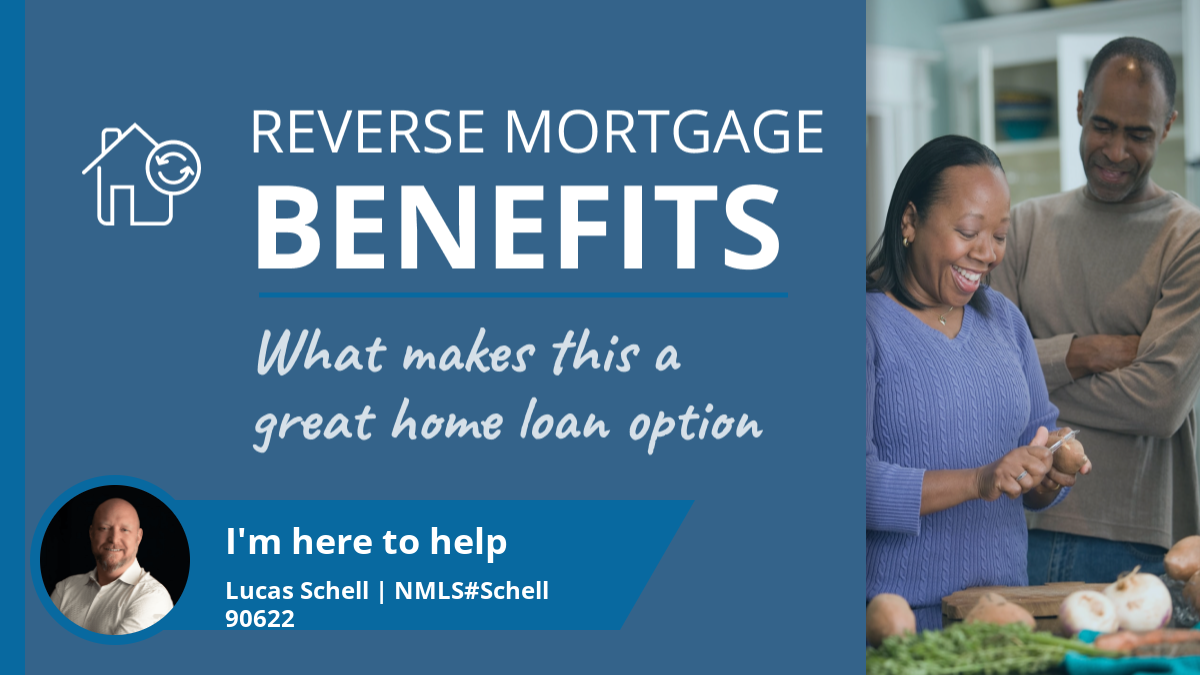 REVERSE MORTGAGE
BENEFITS

What makes this a great home loan option

I'm here to help

Lucas Schell | NMLS#Schell 90622